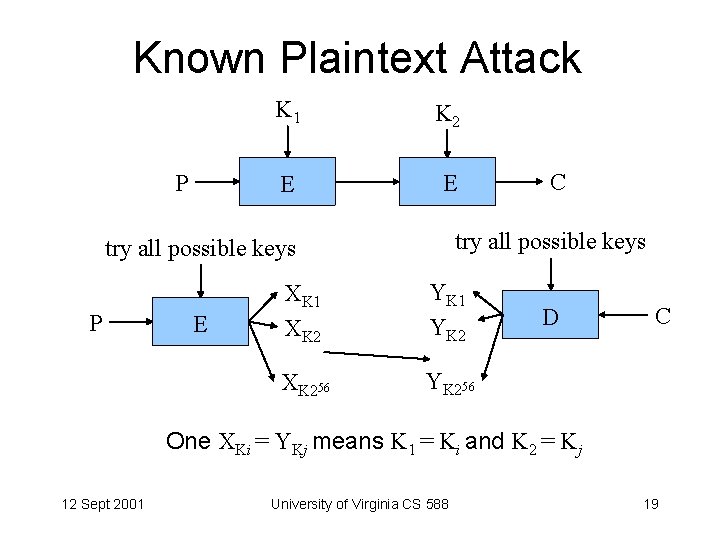 Known Plaintext Attack

$K_1$

$K_2$

P

E

E

C

try all possible keys

try all possible keys

P

E

$X_{K1}$

$X_{K2}$

$X_{K2^{56}}$

$Y_{K1}$

$Y_{K2}$

$Y_{K2^{56}}$

D

C

One $X_{Ki} = Y_{Kj}$ means $K_1 = K_i$ and $K_2 = K_j$

12 Sept 2001

University of Virginia CS 588

19